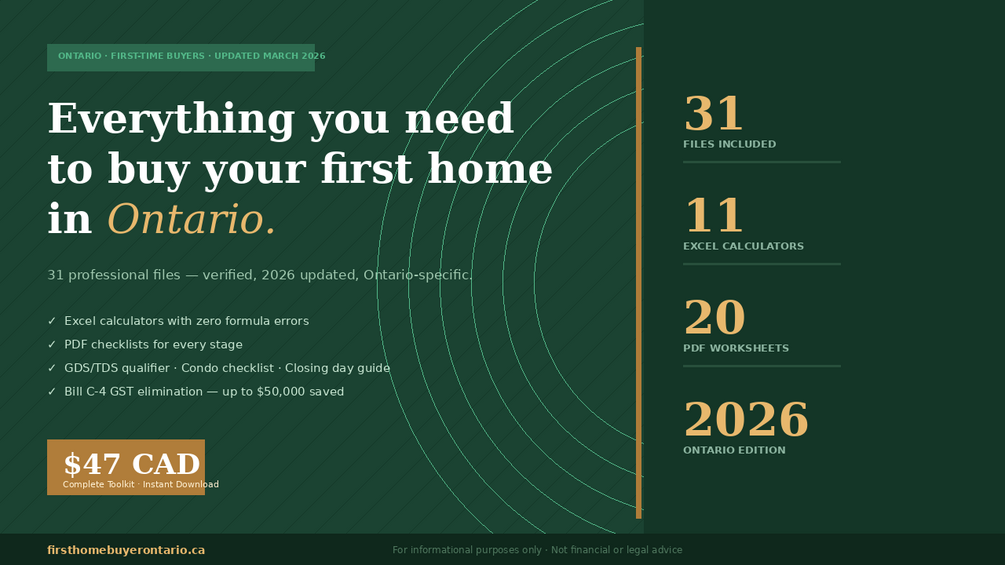 ONTARIO · FIRST-TIME BUYERS · UPDATED MARCH 2026

Everything you need to buy your first home in Ontario.

31 professional files — verified, 2026 updated, Ontario-specific.

✓ Excel calculators with zero formula errors
✓ PDF checklists for every stage
✓ GDS/TDS qualifier · Condo checklist · Closing day guide
✓ Bill C-4 GST elimination — up to $50,000 saved

$47 CAD
Complete Toolkit · Instant Download

31
FILES INCLUDED

11
EXCEL CALCULATORS

20
PDF WORKSHEETS

2026
ONTARIO EDITION

firsthomebuyerontario.ca

For informational purposes only · Not financial or legal advice